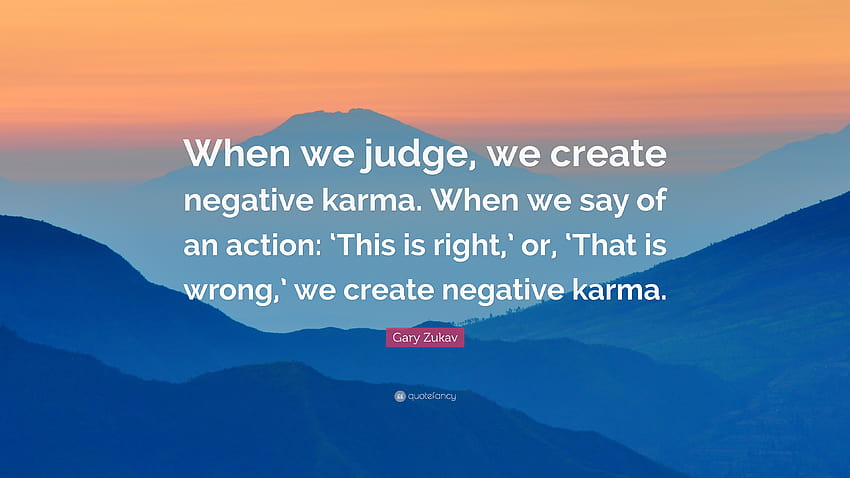 When we judge, we create negative karma. When we say of an action: ‘This is right,’ or, ‘That is wrong,’ we create negative karma.

Gary Zukav

quotefancy